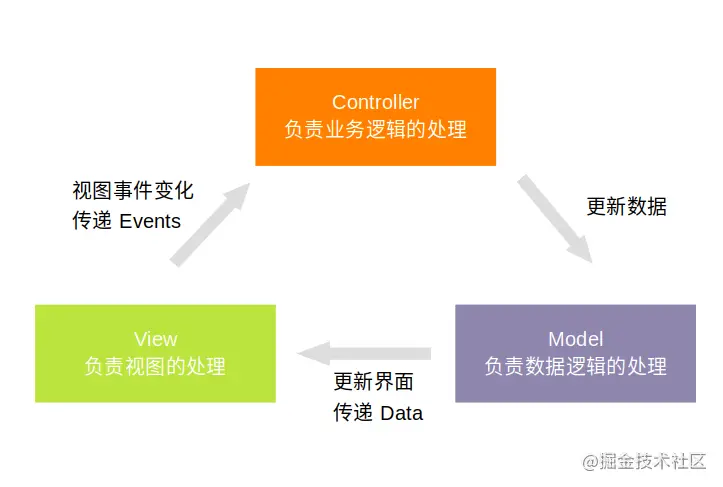 Controller
负责业务逻辑的处理

视图事件变化
传递 Events

更新数据

View
负责视图的处理

更新界面
传递 Data

Model
负责数据逻辑的处理

@掘金技术社区